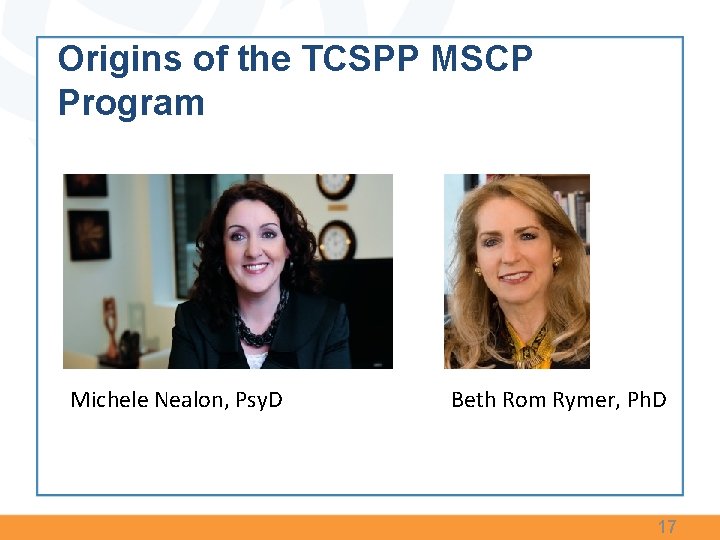 Origins of the TCSPP MSCP Program

Michele Nealon, PsyD

Beth Rom Rymer, PhD

17